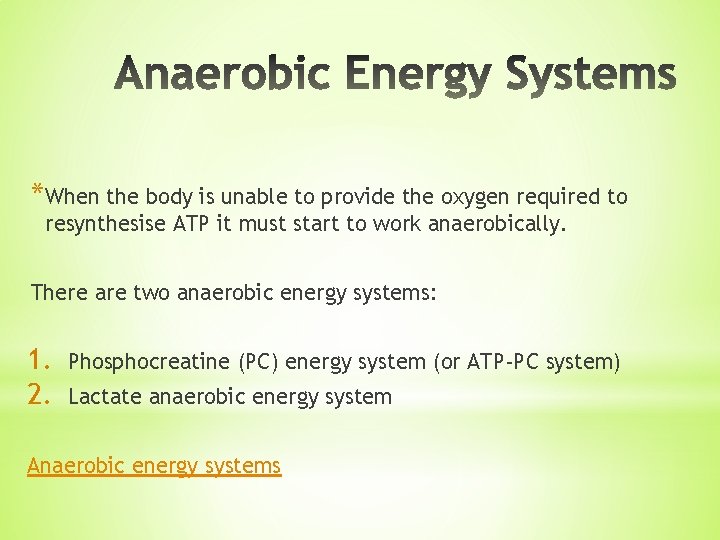 Anaerobic Energy Systems

*When the body is unable to provide the oxygen required to resynthesise ATP it must start to work anaerobically.

There are two anaerobic energy systems:

1. Phosphocreatine (PC) energy system (or ATP-PC system)
2. Lactate anaerobic energy system

Anaerobic energy systems